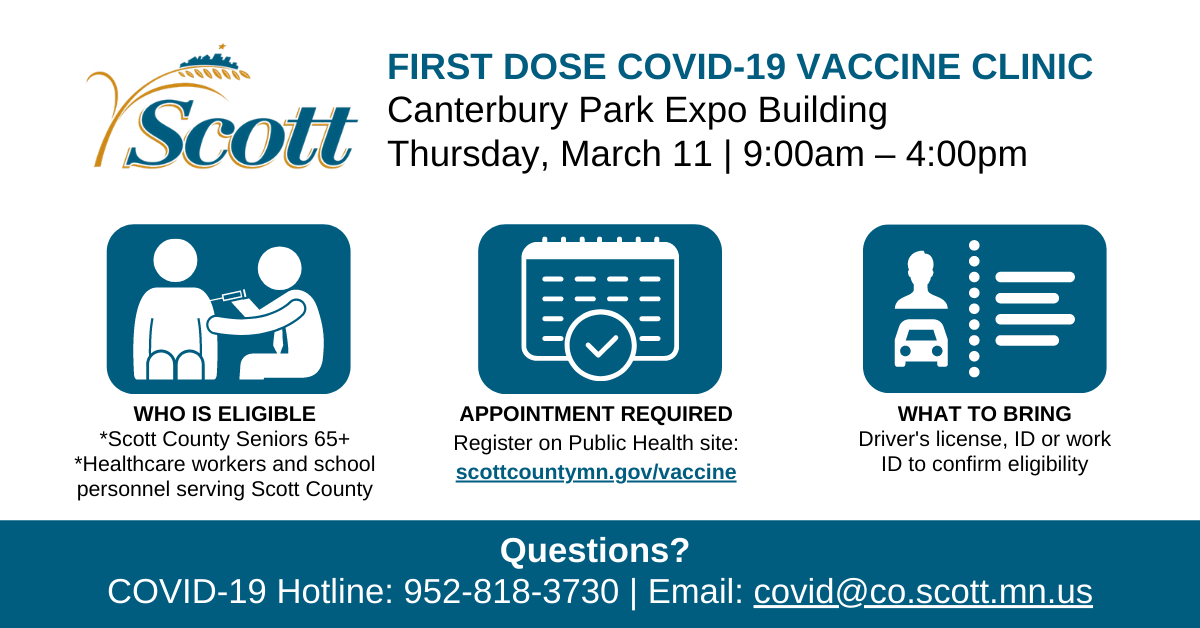 Scott

FIRST DOSE COVID-19 VACCINE CLINIC
Canterbury Park Expo Building
Thursday, March 11 | 9:00am – 4:00pm

WHO IS ELIGIBLE
*Scott County Seniors 65+
*Healthcare workers and school personnel serving Scott County

APPOINTMENT REQUIRED
Register on Public Health site:
scottcountymn.gov/vaccine

WHAT TO BRING
Driver's license, ID or work ID to confirm eligibility

Questions?
COVID-19 Hotline: 952-818-3730 | Email: covid@co.scott.mn.us